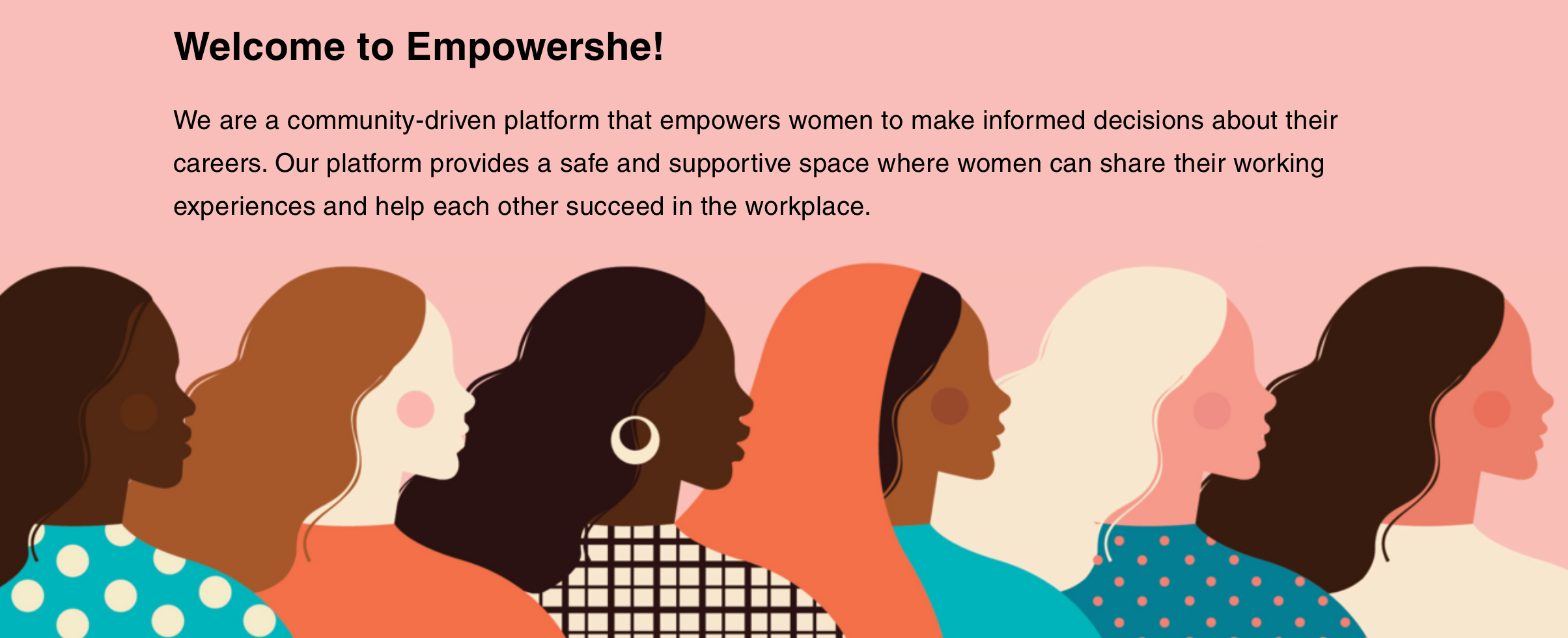 Welcome to Empowershe!

We are a community-driven platform that empowers women to make informed decisions about their careers. Our platform provides a safe and supportive space where women can share their working experiences and help each other succeed in the workplace.